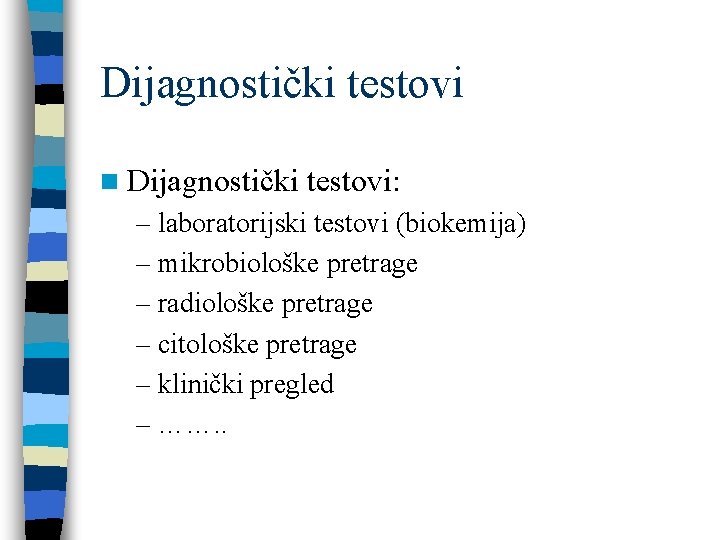 Dijagnostički testovi

Dijagnostički testovi:
– laboratorijski testovi (biokemija)
– mikrobiološke pretrage
– radiološke pretrage
– citološke pretrage
– klinički pregled
– ……..